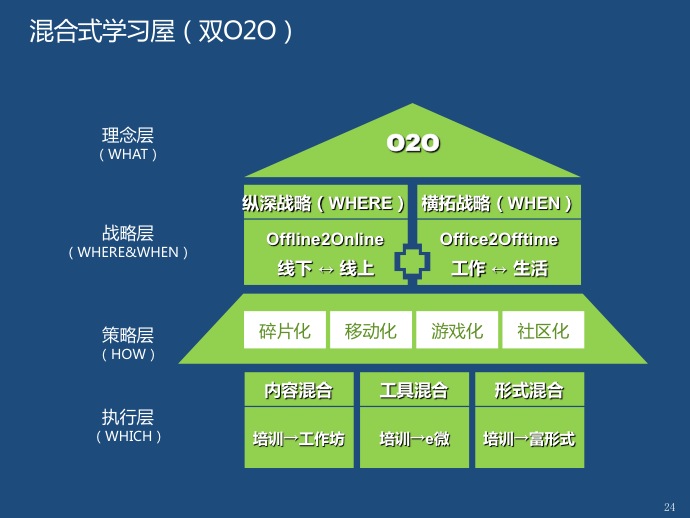 混合式学习屋（双O2O）

理念层
（WHAT）

O2O

战略层
（WHERE&WHEN）

纵深战略（WHERE）
Offline2Online
线下 ↔ 线上

横拓战略（WHEN）
Office2Offtime
工作 ↔ 生活

策略层
（HOW）

碎片化
移动化
游戏化
社区化

执行层
（WHICH）

内容混合
培训→工作坊

工具混合
培训→e微

形式混合
培训→富形式

24